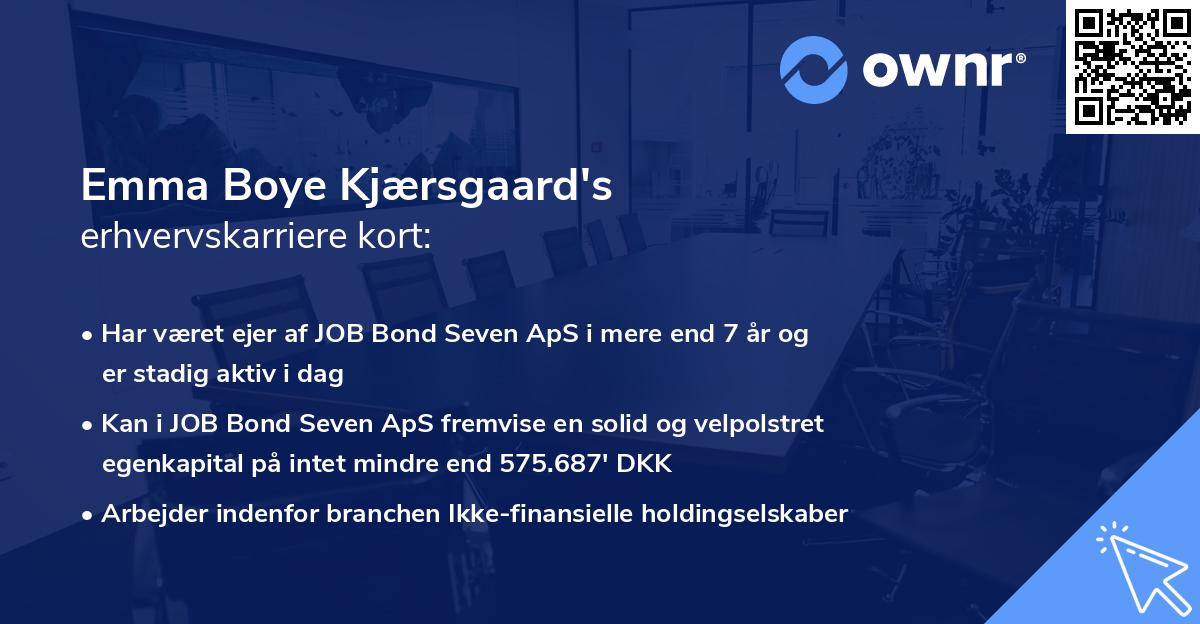 ownr®

Emma Boye Kjærsgaard's
erhvervskarriere kort:

• Har været ejer af JOB Bond Seven ApS i mere end 7 år og er stadig aktiv i dag

• Kan i JOB Bond Seven ApS fremvise en solid og velpolstret egenkapital på intet mindre end 575.687' DKK

• Arbejder indenfor branchen Ikke-finansielle holdingselskaber